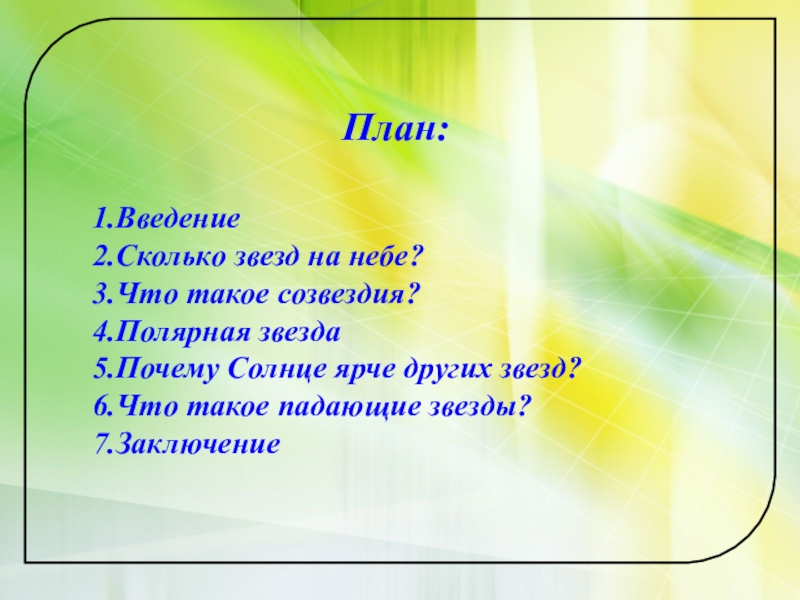 План:

1.Введение
2.Сколько звезд на небе?
3.Что такое созвездия?
4.Полярная звезда
5.Почему Солнце ярче других звезд?
6.Что такое падающие звезды?
7.Заключение